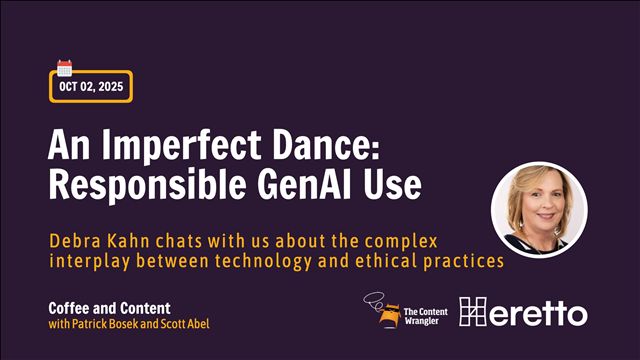 OCT 02, 2025

An Imperfect Dance: Responsible GenAI Use

Debra Kahn chats with us about the complex interplay between technology and ethical practices

Coffee and Content
with Patrick Bosek and Scott Abel

The Content Wrangler

Heretto